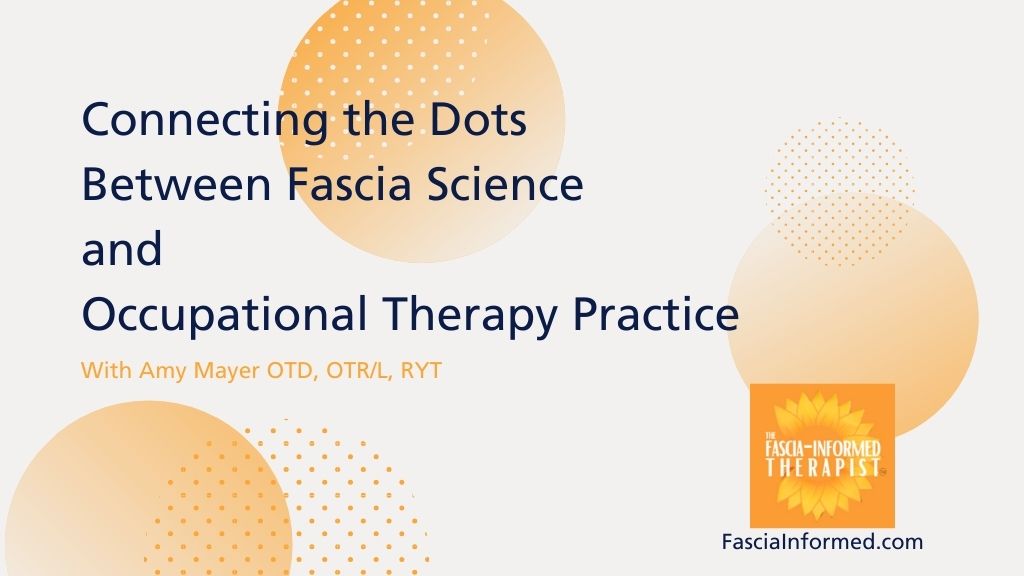 Connecting the Dots
Between Fascia Science
and
Occupational Therapy Practice

With Amy Mayer OTD, OTR/L, RYT

THE
FASCIA-INFORMED
THERAPIST

FasciaInformed.com